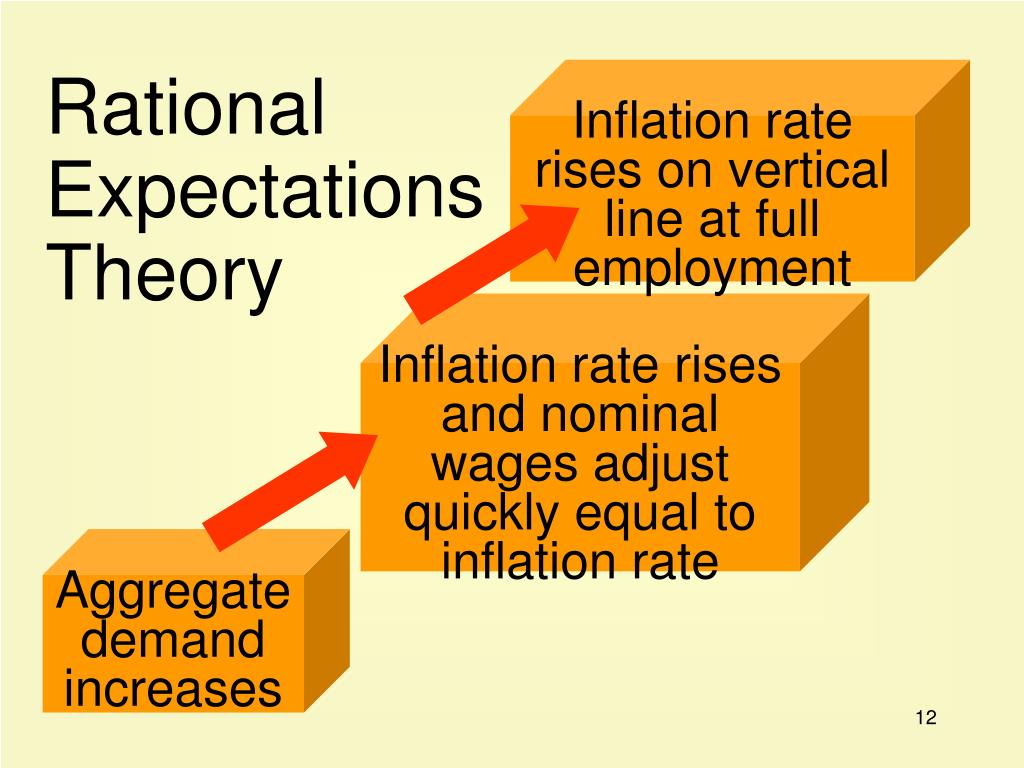 Rational Expectations Theory

Inflation rate rises on vertical line at full employment

Inflation rate rises and nominal wages adjust quickly equal to inflation rate

Aggregate demand increases

12